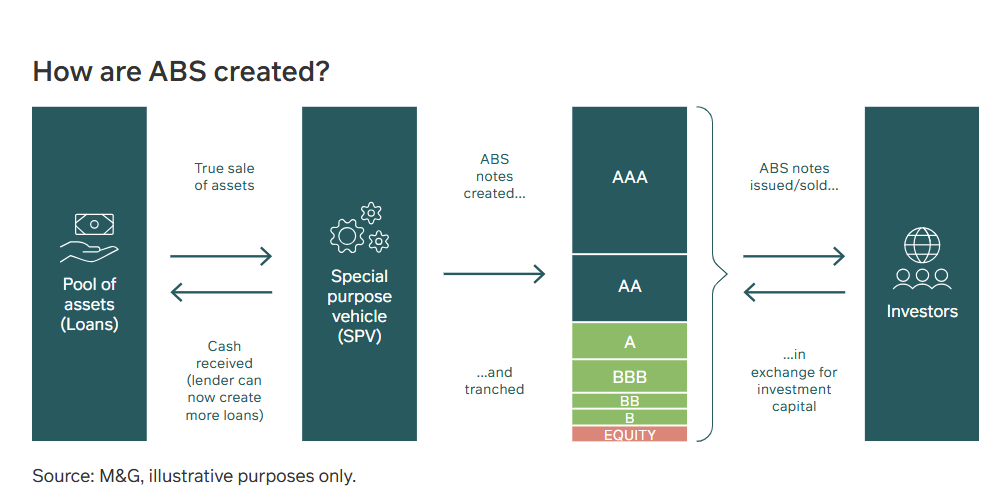 How are ABS created?

Pool of assets (Loans)

True sale of assets

Cash received (lender can now create more loans)

Special purpose vehicle (SPV)

ABS notes created...

...and tranched

AAA

AA

A

BBB

BB

B

EQUITY

ABS notes issued/sold...

...in exchange for investment capital

Investors

Source: M&G, illustrative purposes only.